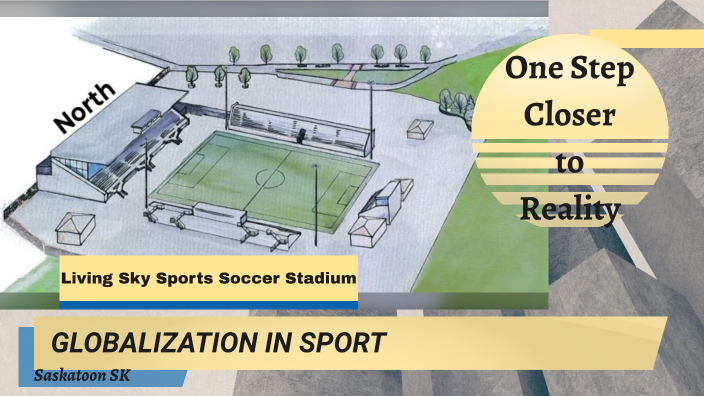 North

One Step Closer to Reality

Living Sky Sports Soccer Stadium

GLOBALIZATION IN SPORT

Saskatoon SK